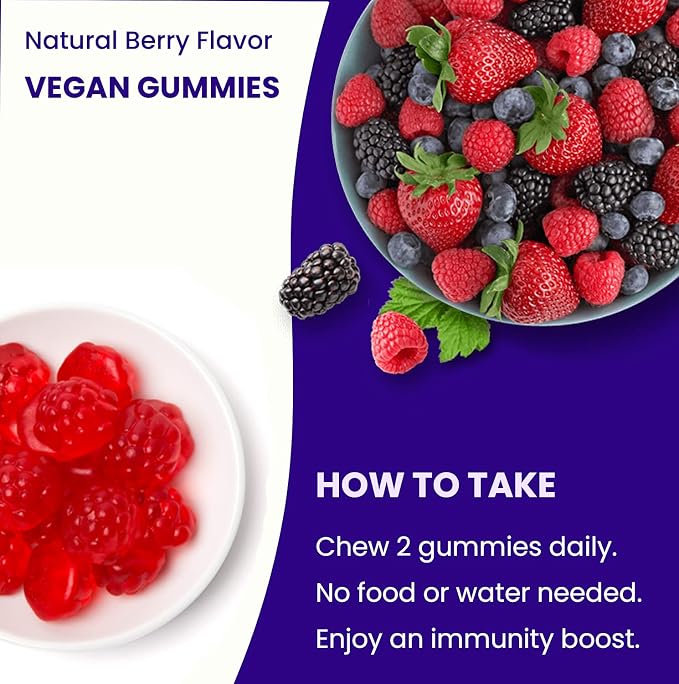 Natural Berry Flavor

VEGAN GUMMIES

HOW TO TAKE

Chew 2 gummies daily.

No food or water needed.

Enjoy an immunity boost.